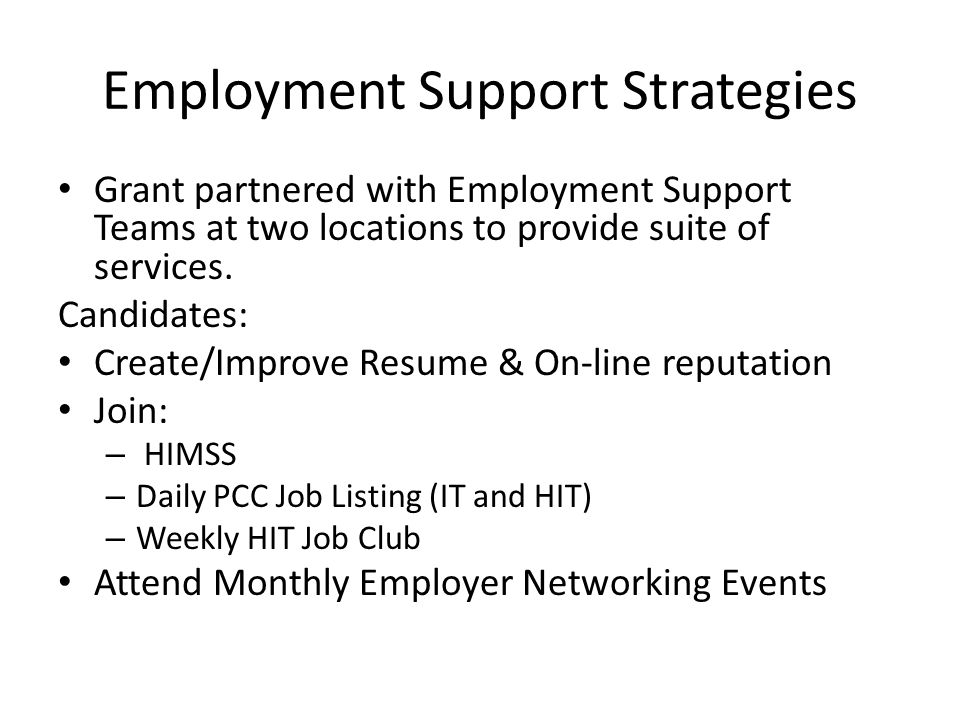 Employment Support Strategies

• Grant partnered with Employment Support Teams at two locations to provide suite of services.

Candidates:

• Create/Improve Resume & On-line reputation
• Join:
  – HIMSS
  – Daily PCC Job Listing (IT and HIT)
  – Weekly HIT Job Club
• Attend Monthly Employer Networking Events